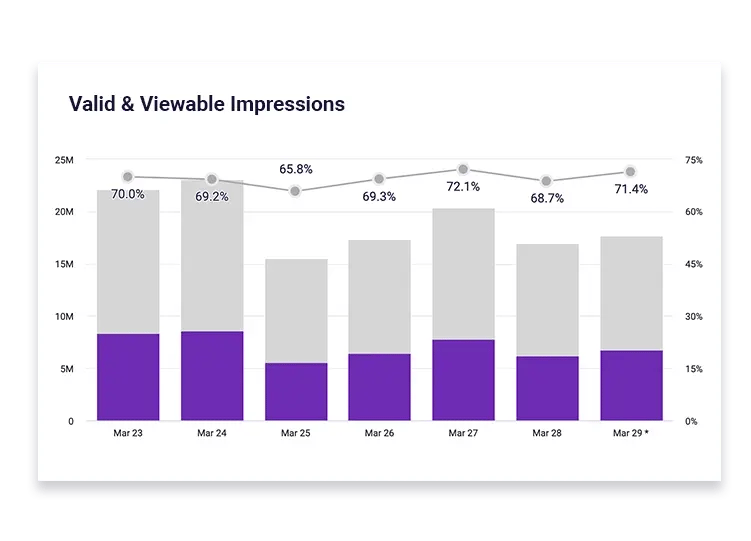 Valid & Viewable Impressions

25M
20M
15M
10M
5M
0

75%
60%
45%
30%
15%
0%

70.0%
69.2%
65.8%
69.3%
72.1%
68.7%
71.4%

Mar 23
Mar 24
Mar 25
Mar 26
Mar 27
Mar 28
Mar 29 *